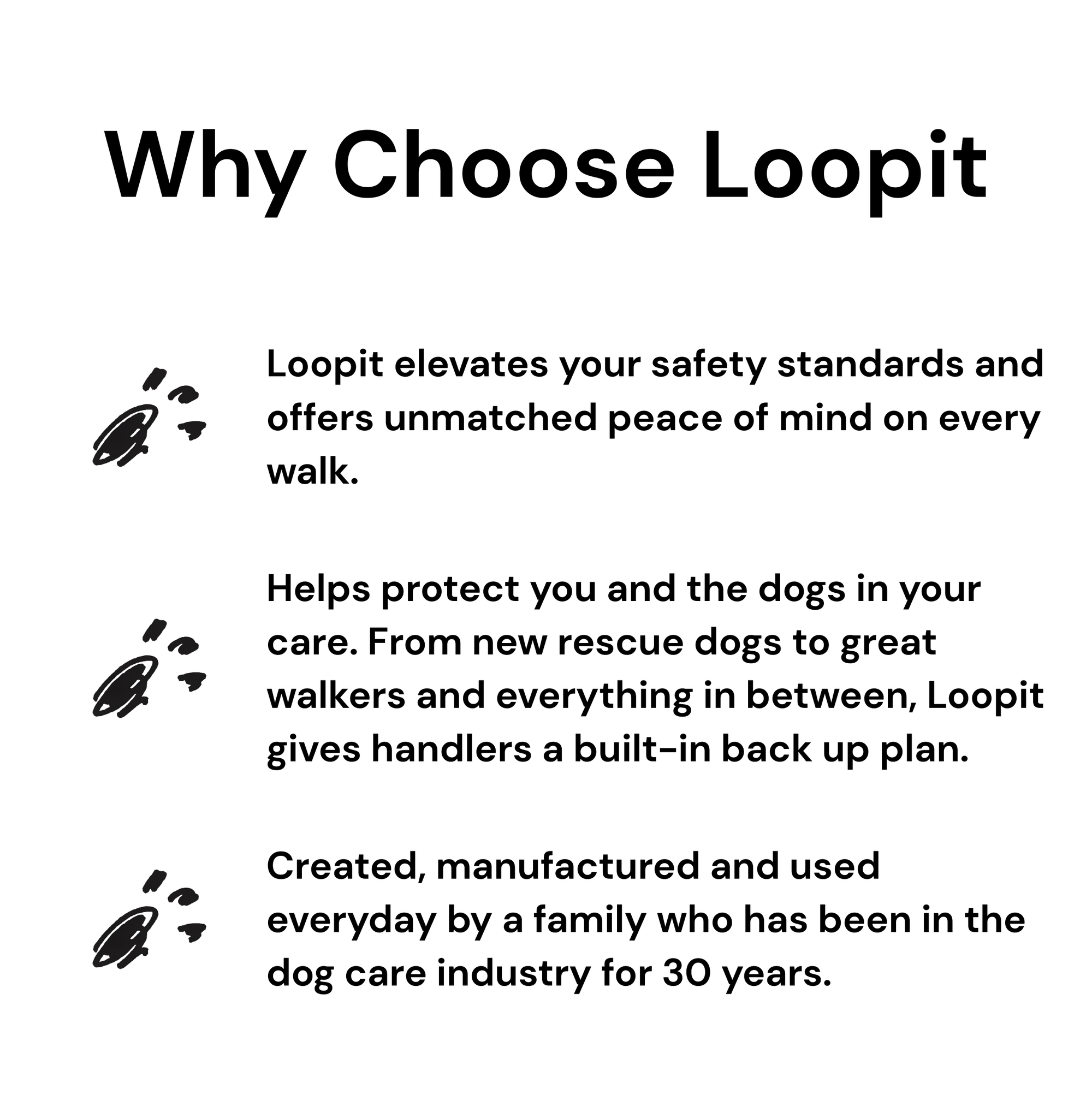 Why Choose Loopit

Loopit elevates your safety standards and offers unmatched peace of mind on every walk.

Helps protect you and the dogs in your care. From new rescue dogs to great walkers and everything in between, Loopit gives handlers a built-in back up plan.

Created, manufactured and used everyday by a family who has been in the dog care industry for 30 years.